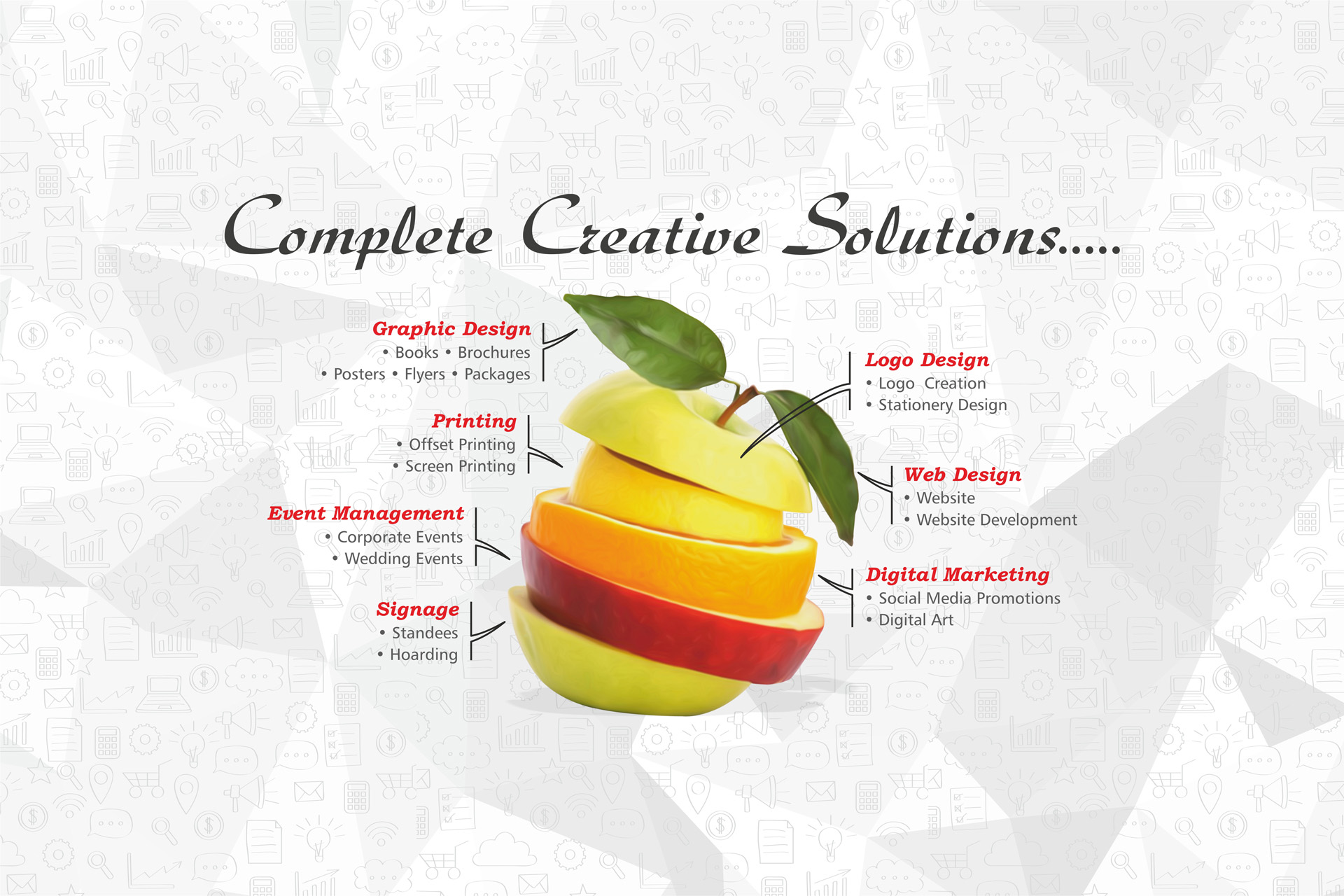 Complete Creative Solutions.....

Graphic Design
• Books • Brochures
• Posters • Flyers • Packages

Printing
• Offset Printing
• Screen Printing

Event Management
• Corporate Events
• Wedding Events

Signage
• Standees
• Hoarding

Logo Design
• Logo Creation
• Stationery Design

Web Design
• Website
• Website Development

Digital Marketing
• Social Media Promotions
• Digital Art